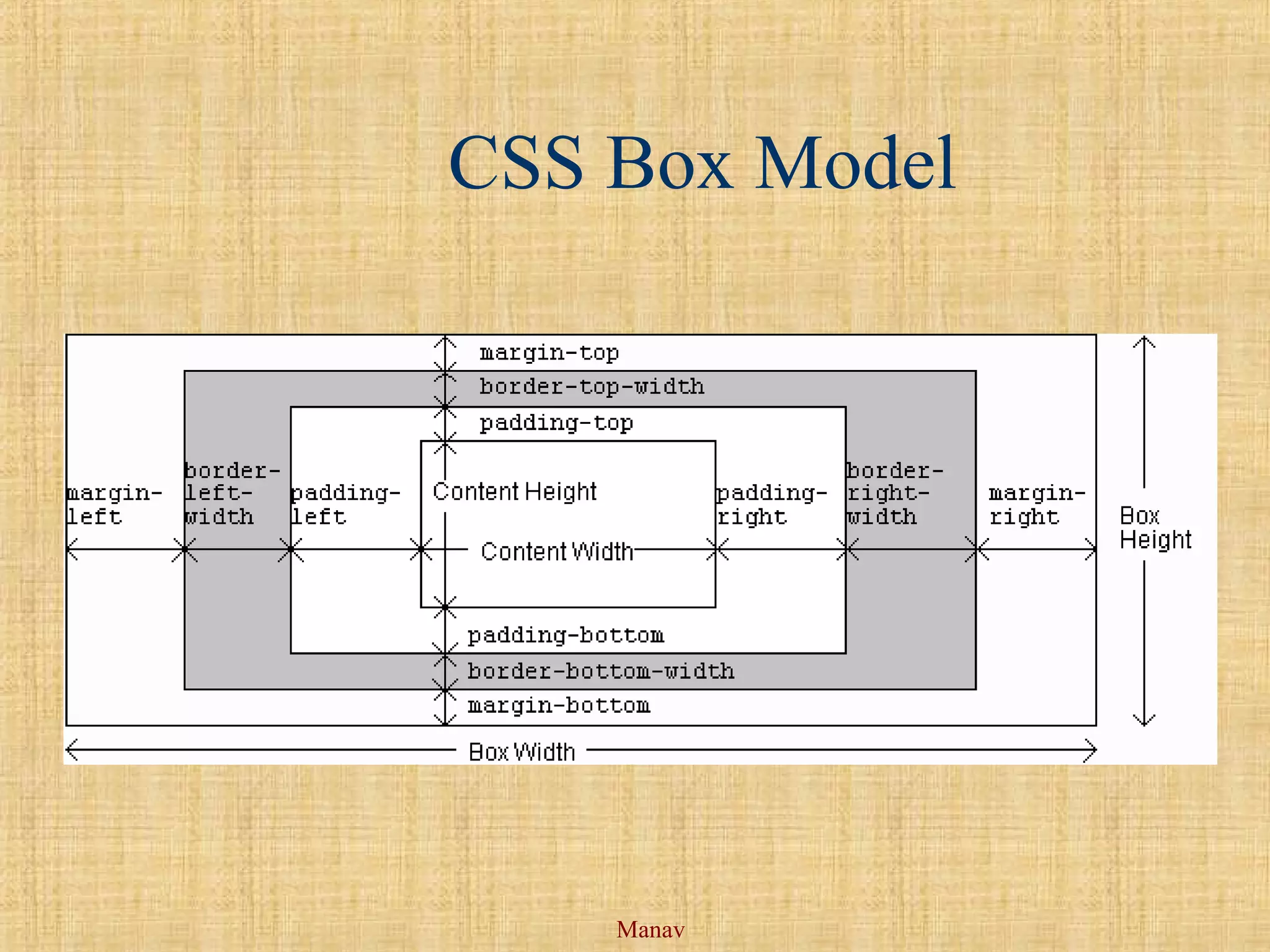 CSS Box Model

margin-top
border-top-width
padding-top

margin-left

border-left-width

padding-left

Content Height

Content Width

padding-right

border-right-width

margin-right

Box Height

padding-bottom
border-bottom-width
margin-bottom

Box Width

Manav